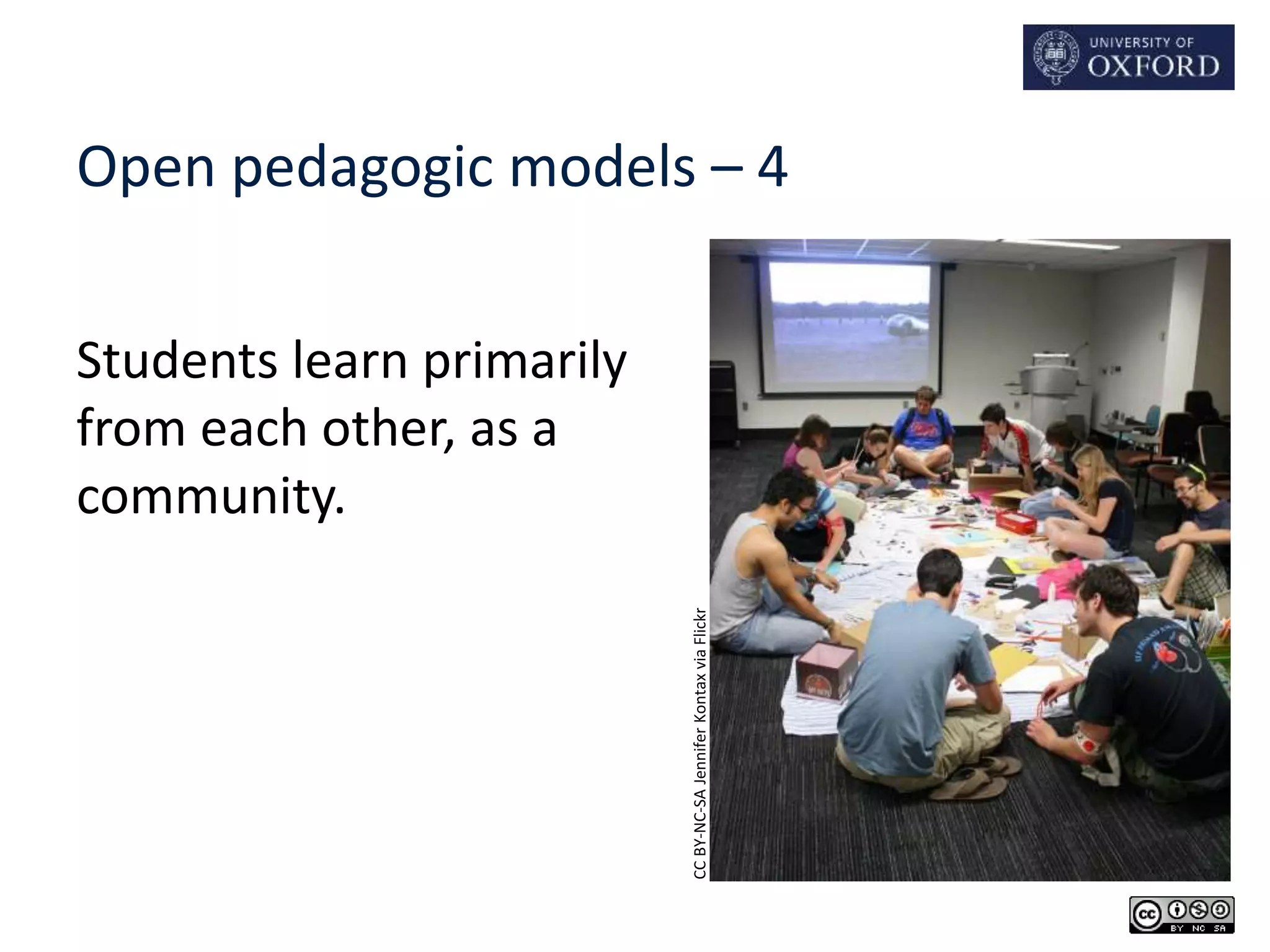 UNIVERSITY OF OXFORD

Open pedagogic models – 4

Students learn primarily from each other, as a community.

CC BY-NC-SA Jennifer Kontax via Flickr

cc BY NC SA